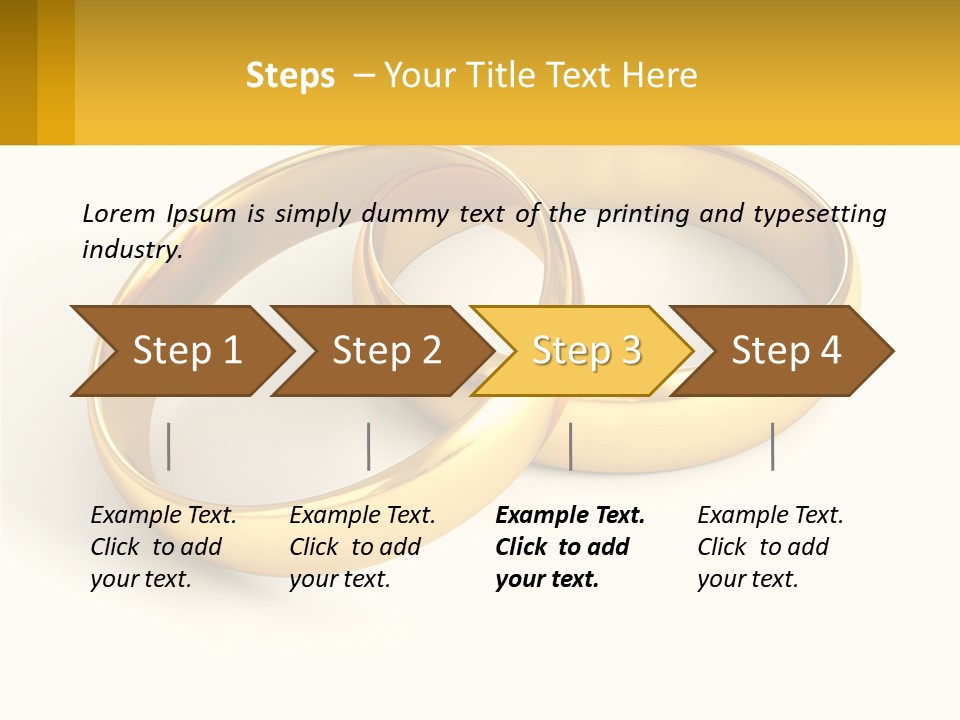 Steps – Your Title Text Here

Lorem Ipsum is simply dummy text of the printing and typesetting industry.

Step 1

Step 2

Step 3

Step 4

Example Text. Click to add your text.

Example Text. Click to add your text.

Example Text. Click to add your text.

Example Text. Click to add your text.